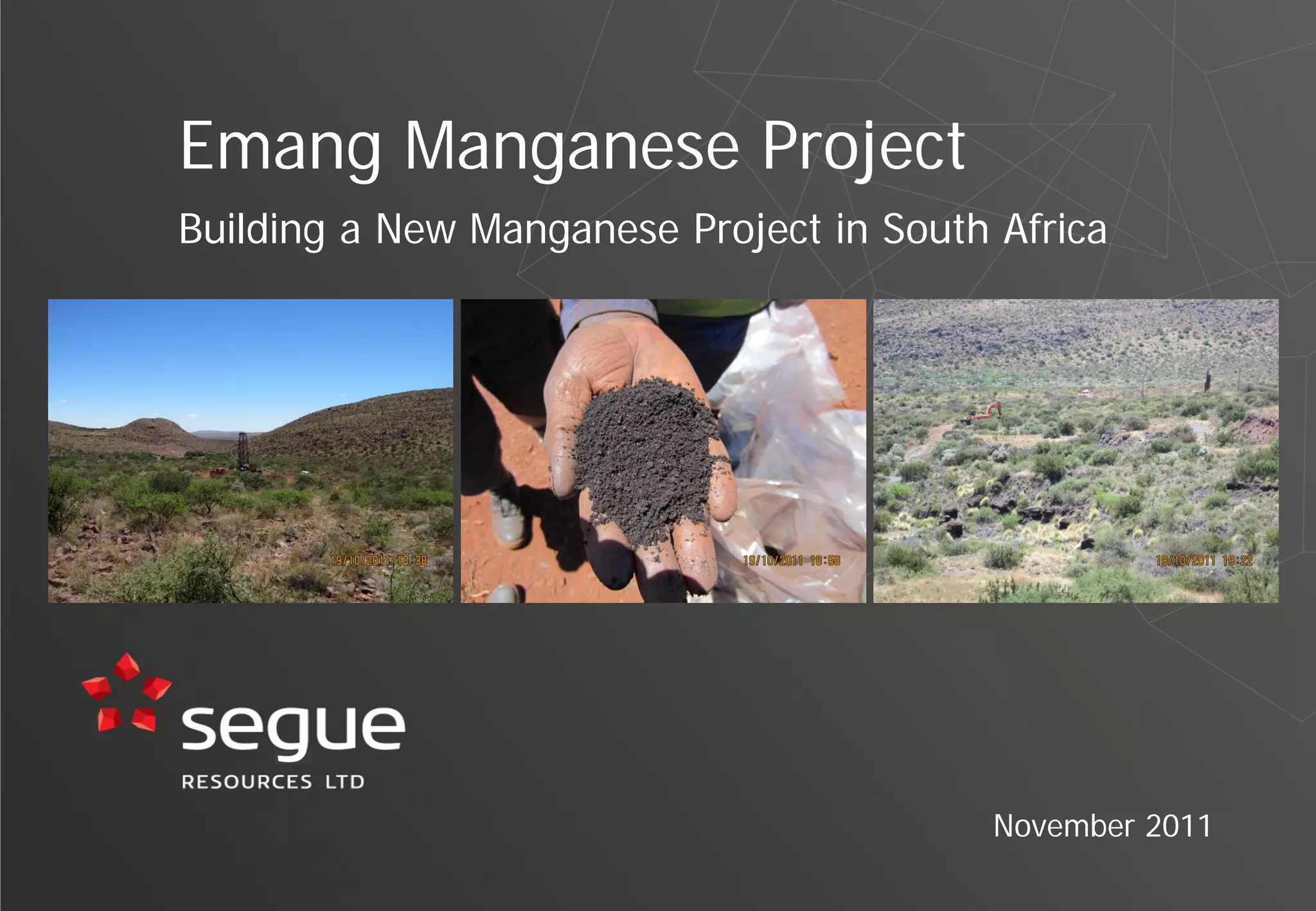 Emang Manganese Project

Building a New Manganese Project in South Africa

19/10/2011 18:38

19/10/2011 18:58

19/10/2011 19:22

segue
RESOURCES LTD

November 2011